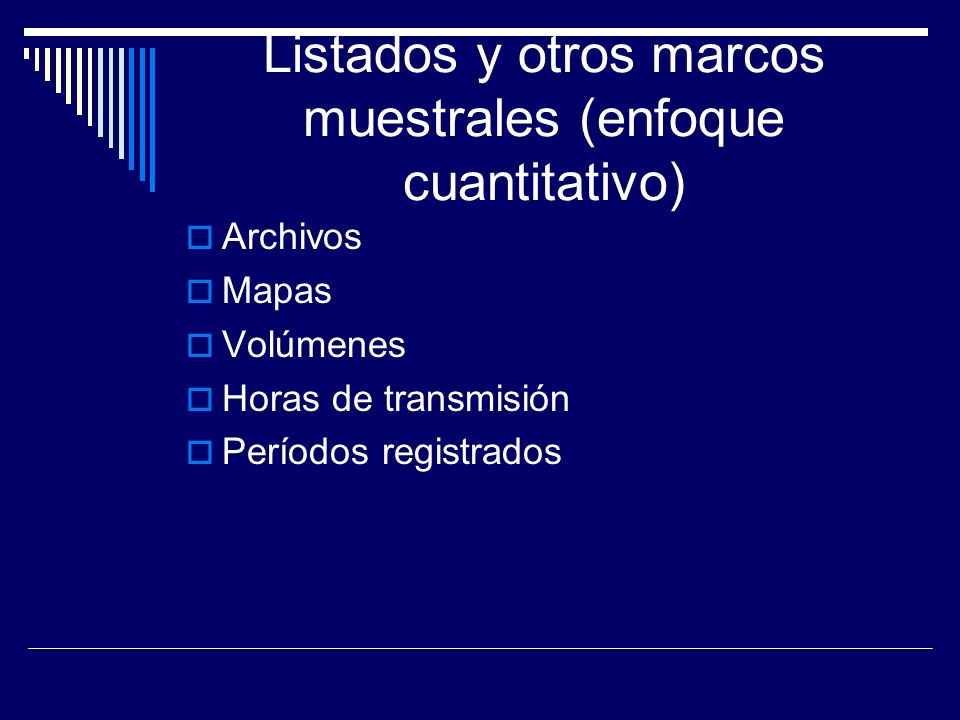 Listados y otros marcos muestrales (enfoque cuantitativo)

Archivos
Mapas
Volúmenes
Horas de transmisión
Períodos registrados